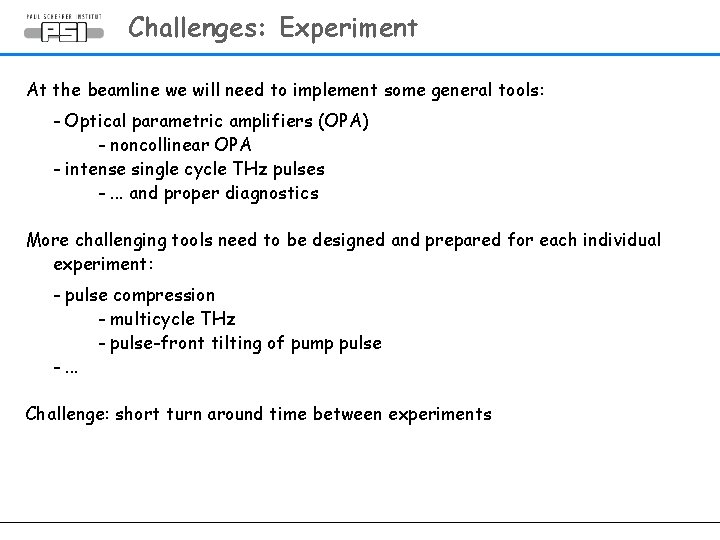 PAUL SCHERRER INSTITUT
PSI

Challenges: Experiment

At the beamline we will need to implement some general tools:

- Optical parametric amplifiers (OPA)
  - noncollinear OPA
- intense single cycle THz pulses
  - ... and proper diagnostics

More challenging tools need to be designed and prepared for each individual experiment:

- pulse compression
  - multicycle THz
  - pulse-front tilting of pump pulse
- ...

Challenge: short turn around time between experiments